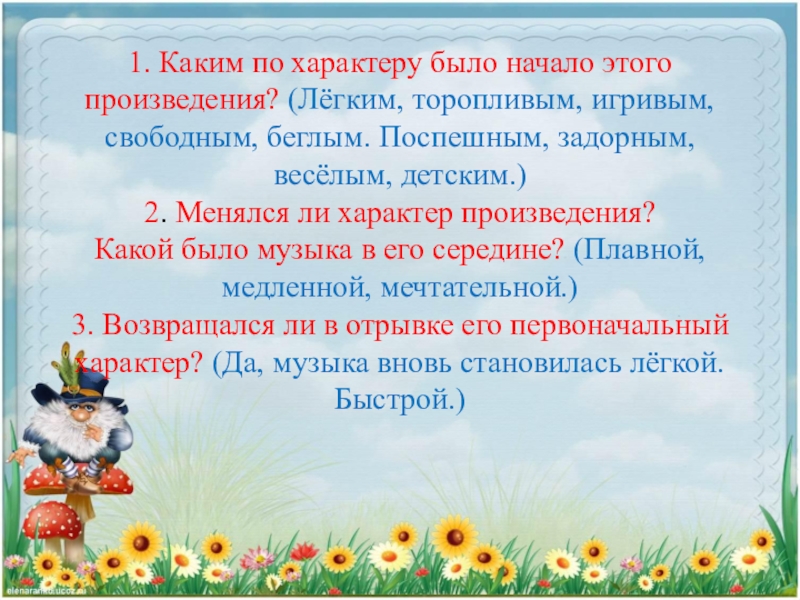 1. Каким по характеру было начало этого произведения? (Лёгким, торопливым, игривым, свободным, беглым. Поспешным, задорным, весёлым, детским.)
2. Менялся ли характер произведения? Какой было музыка в его середине? (Плавной, медленной, мечтательной.)
3. Возвращался ли в отрывке его первоначальный характер? (Да, музыка вновь становилась лёгкой. Быстрой.)

elenaranko.ucoz.ru